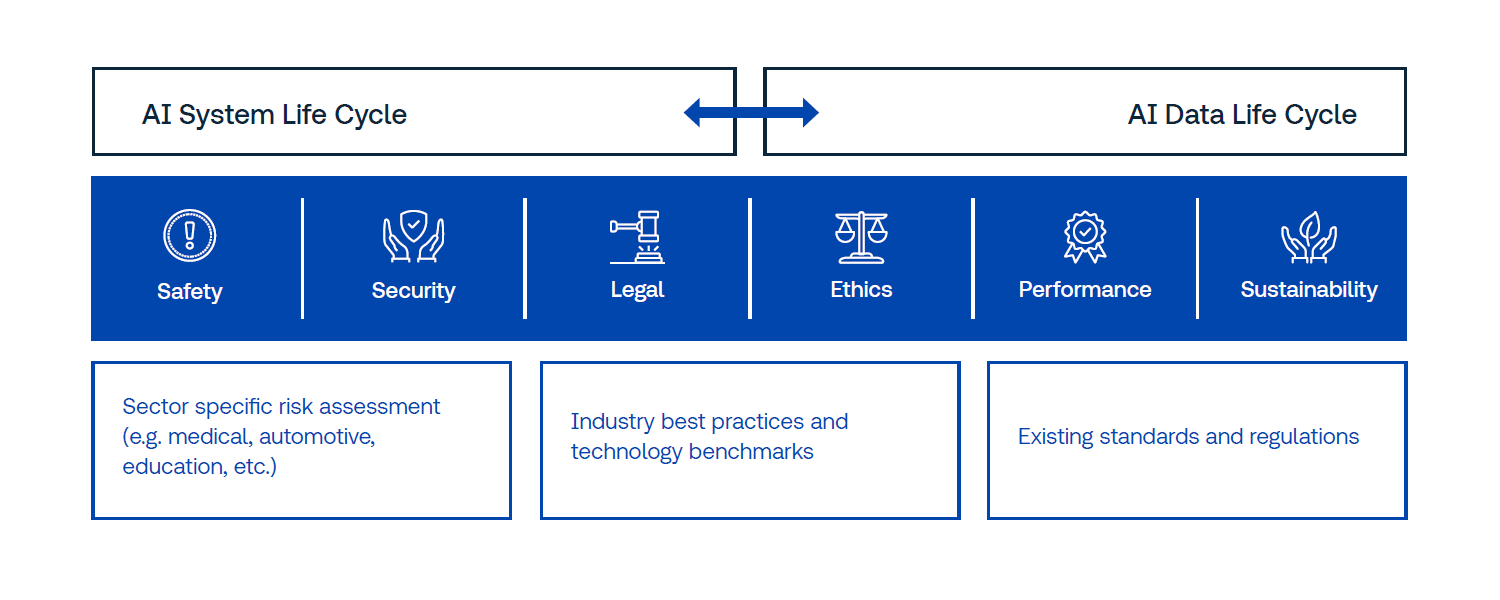 AI System Life Cycle

AI Data Life Cycle

Safety

Security

Legal

Ethics

Performance

Sustainability

Sector specific risk assessment (e.g. medical, automotive, education, etc.)

Industry best practices and technology benchmarks

Existing standards and regulations